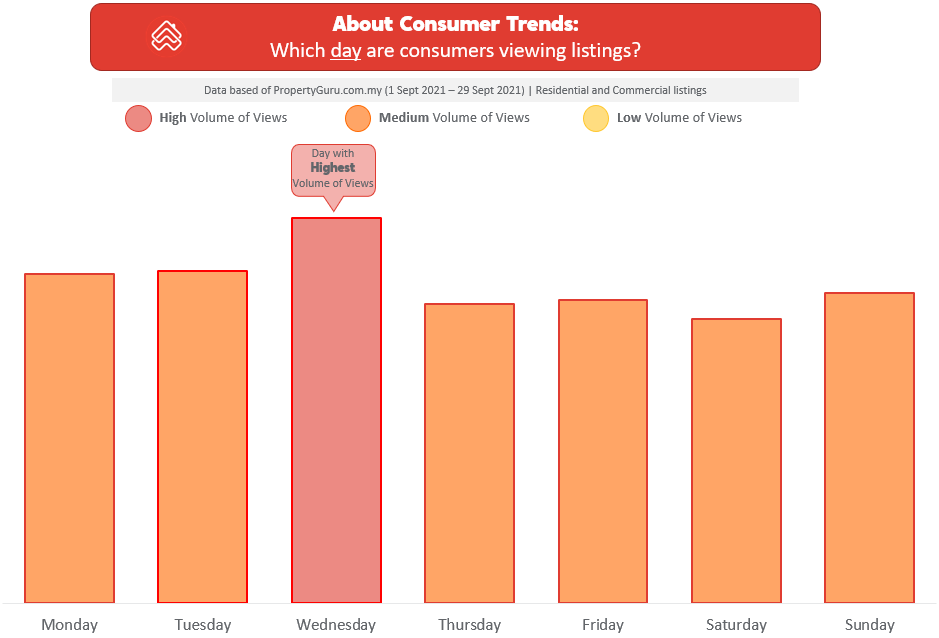 About Consumer Trends:
Which day are consumers viewing listings?

Data based of PropertyGuru.com.my (1 Sept 2021 – 29 Sept 2021) | Residential and Commercial listings

High Volume of Views
Medium Volume of Views
Low Volume of Views

Day with
Highest
Volume of Views

Monday
Tuesday
Wednesday
Thursday
Friday
Saturday
Sunday